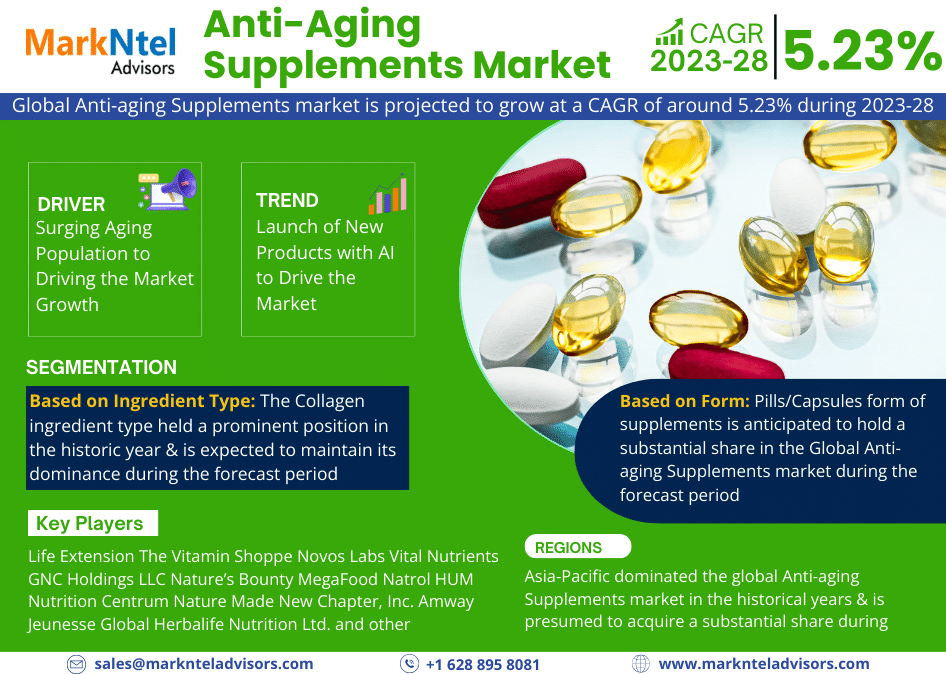 MarkNtel Advisors

Anti-Aging Supplements Market

CAGR 2023-28 5.23%

Global Anti-aging Supplements market is projected to grow at a CAGR of around 5.23% during 2023-28

DRIVER
Surging Aging Population to Driving the Market Growth

TREND
Launch of New Products with AI to Drive the Market

SEGMENTATION

Based on Ingredient Type: The Collagen ingredient type held a prominent position in the historic year & is expected to maintain its dominance during the forecast period

Based on Form: Pills/Capsules form of supplements is anticipated to hold a substantial share in the Global Anti-aging Supplements market during the forecast period

Key Players

Life Extension The Vitamin Shoppe Novos Labs Vital Nutrients GNC Holdings LLC Nature's Bounty MegaFood Natrol HUM Nutrition Centrum Nature Made New Chapter, Inc. Amway Jeunesse Global Herbalife Nutrition Ltd. and other

REGIONS

Asia-Pacific dominated the global Anti-aging Supplements market in the historical years & is presumed to acquire a substantial share during

sales@marknteladvisors.com +1 628 895 8081 www.marknteladvisors.com